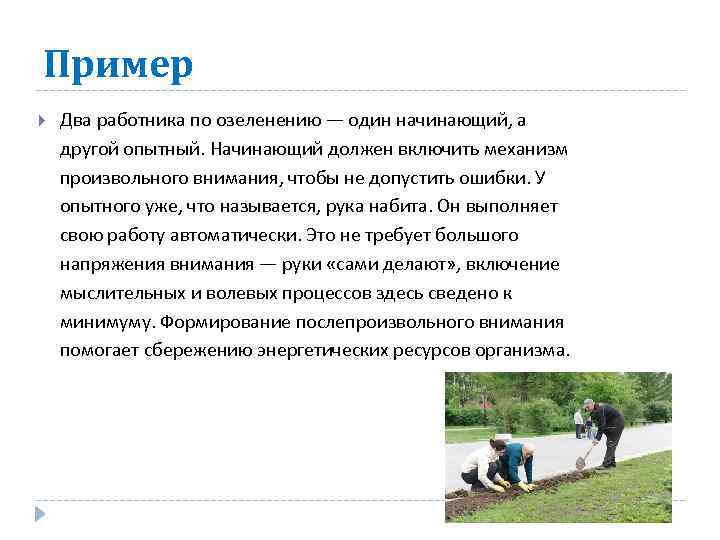 Пример

Два работника по озеленению — один начинающий, а другой опытный. Начинающий должен включить механизм произвольного внимания, чтобы не допустить ошибки. У опытного уже, что называется, рука набита. Он выполняет свою работу автоматически. Это не требует большого напряжения внимания — руки «сами делают», включение мыслительных и волевых процессов здесь сведено к минимуму. Формирование послепроизвольного внимания помогает сбережению энергетических ресурсов организма.